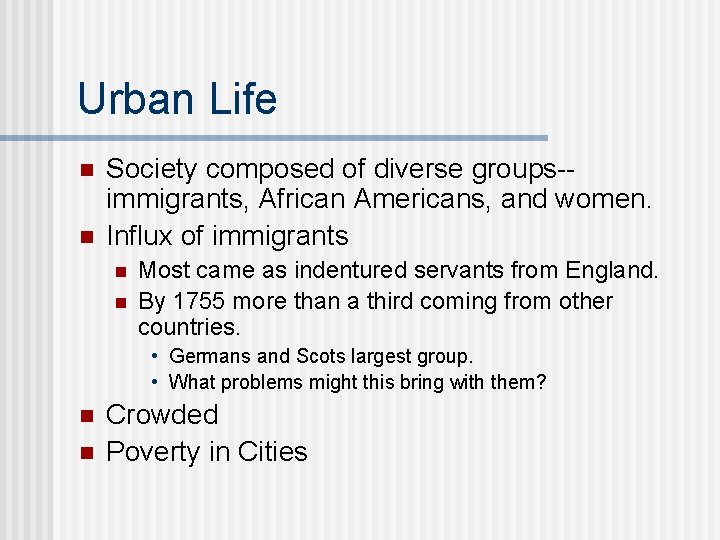 Urban Life

- Society composed of diverse groups--immigrants, African Americans, and women.
- Influx of immigrants
  - Most came as indentured servants from England.
  - By 1755 more than a third coming from other countries.
    - Germans and Scots largest group.
    - What problems might this bring with them?
- Crowded
- Poverty in Cities